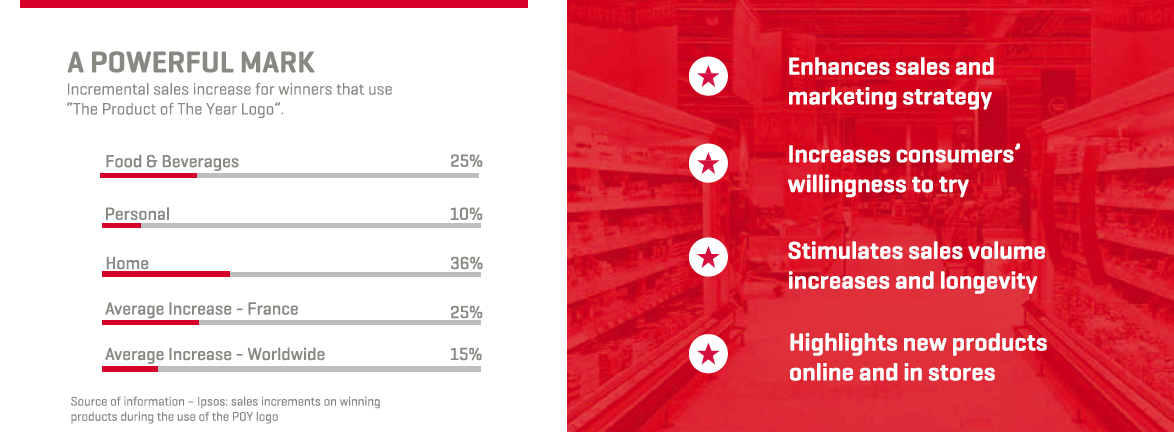 A POWERFUL MARK

Incremental sales increase for winners that use "The Product of The Year Logo".

Food & Beverages 25%

Personal 10%

Home 36%

Average Increase - France 25%

Average Increase - Worldwide 15%

Source of information – Ipsos: sales increments on winning products during the use of the POY logo

Enhances sales and marketing strategy

Increases consumers' willingness to try

Stimulates sales volume increases and longevity

Highlights new products online and in stores